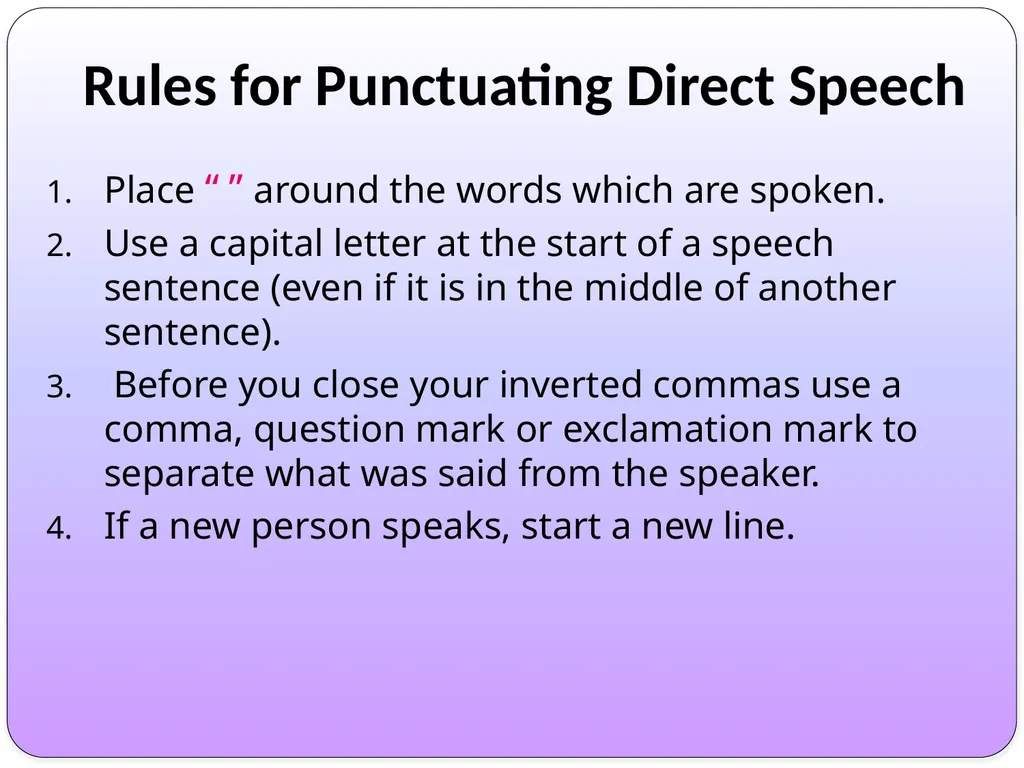 Rules for Punctuating Direct Speech

1. Place “ ” around the words which are spoken.
2. Use a capital letter at the start of a speech sentence (even if it is in the middle of another sentence).
3. Before you close your inverted commas use a comma, question mark or exclamation mark to separate what was said from the speaker.
4. If a new person speaks, start a new line.